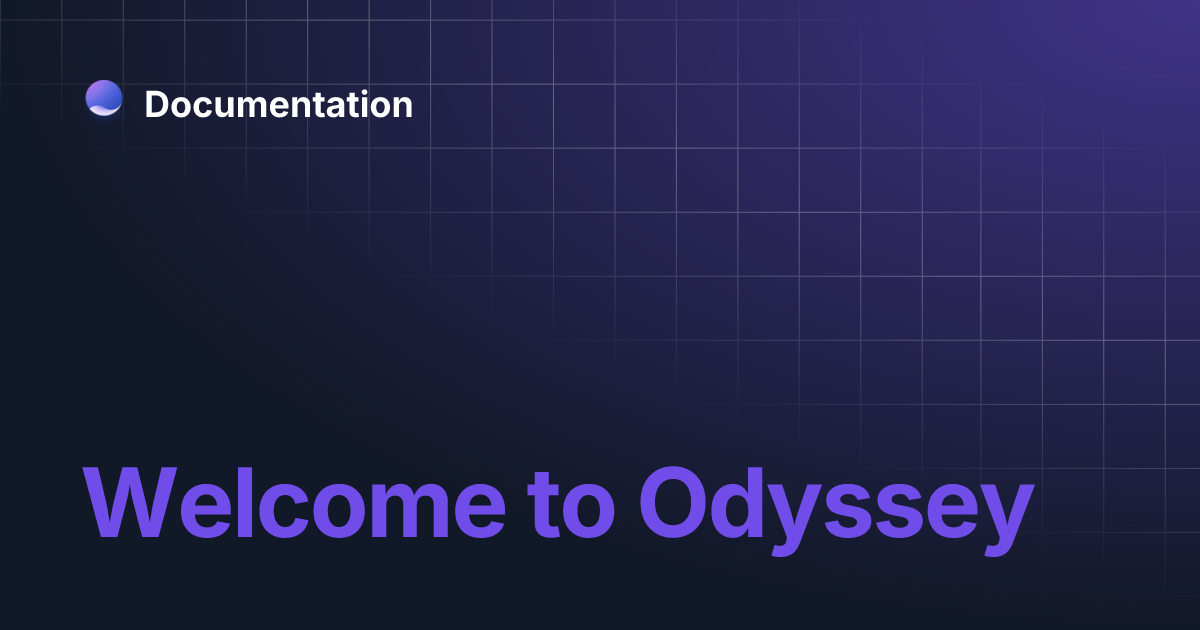 Documentation

Welcome to Odyssey